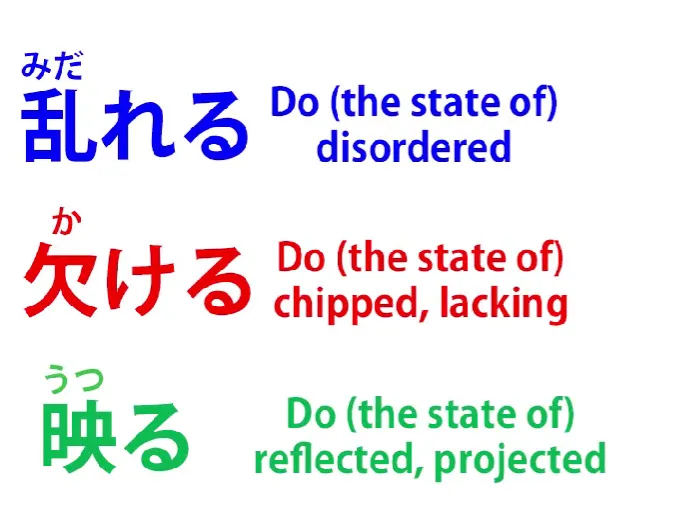 みだ
乱れる Do (the state of) disordered

か
欠ける Do (the state of) chipped, lacking

うつ
映る Do (the state of) reflected, projected